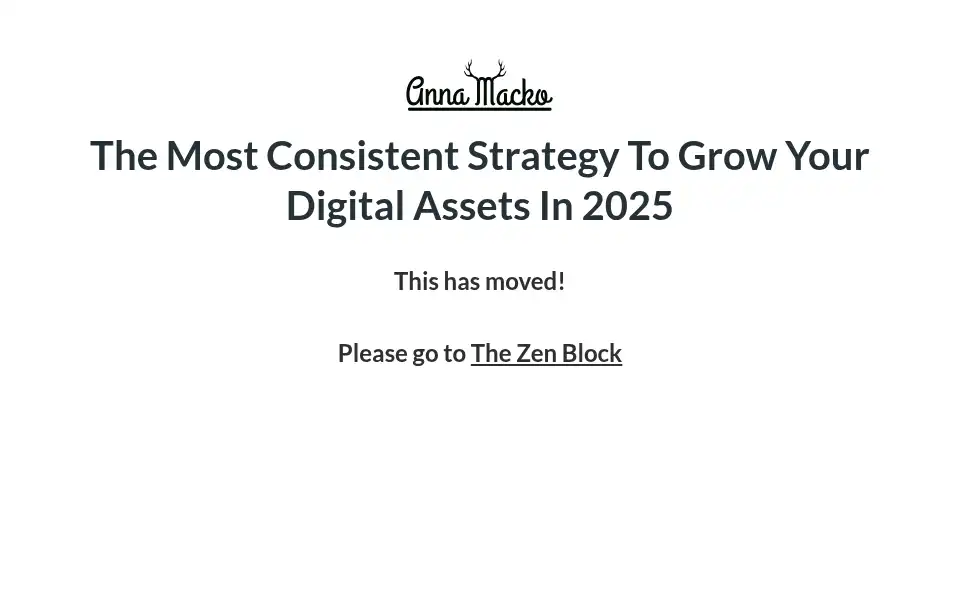 Anna Macko

The Most Consistent Strategy To Grow Your Digital Assets In 2025

This has moved!

Please go to The Zen Block